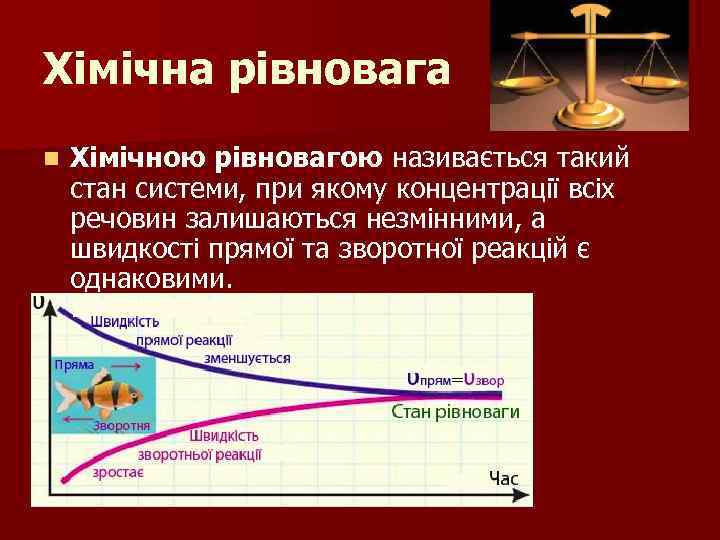 Хімічна рівновага

Хімічною рівновагою називається такий стан системи, при якому концентрації всіх речовин залишаються незмінними, а швидкості прямої та зворотної реакцій є однаковими.

υ

Швидкість прямої реакції зменшується

Пряма

Зворотня

$υ_{прям}=υ_{звор}$

Стан рівноваги

Швидкість зворотньої реакції зростає

Час